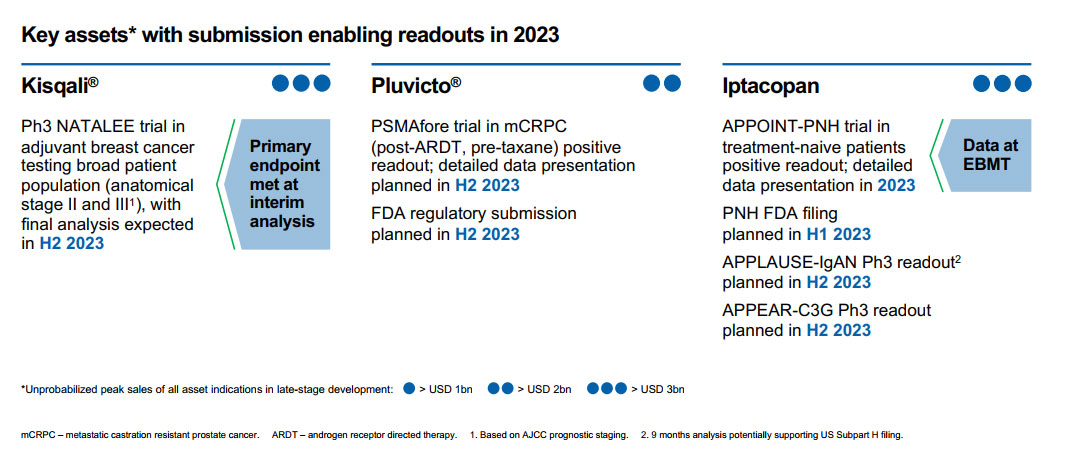 Key assets* with submission enabling readouts in 2023

Kisqali®

Ph3 NATALEE trial in adjuvant breast cancer testing broad patient population (anatomical stage II and III$^1$), with final analysis expected in H2 2023

Primary endpoint met at interim analysis

Pluvicto®

PSMAfore trial in mCRPC (post-ARDT, pre-taxane) positive readout; detailed data presentation planned in H2 2023

FDA regulatory submission planned in H2 2023

Iptacopan

APPOINT-PNH trial in treatment-naive patients positive readout; detailed data presentation in 2023

Data at EBMT

PNH FDA filing planned in H1 2023

APPLAUSE-IgAN Ph3 readout$^2$ planned in H2 2023

APPEAR-C3G Ph3 readout planned in H2 2023

*Unprobabilized peak sales of all asset indications in late-stage development: > USD 1bn > USD 2bn > USD 3bn

mCRPC – metastatic castration resistant prostate cancer. ARDT – androgen receptor directed therapy. 1. Based on AJCC prognostic staging. 2. 9 months analysis potentially supporting US Subpart H filing.